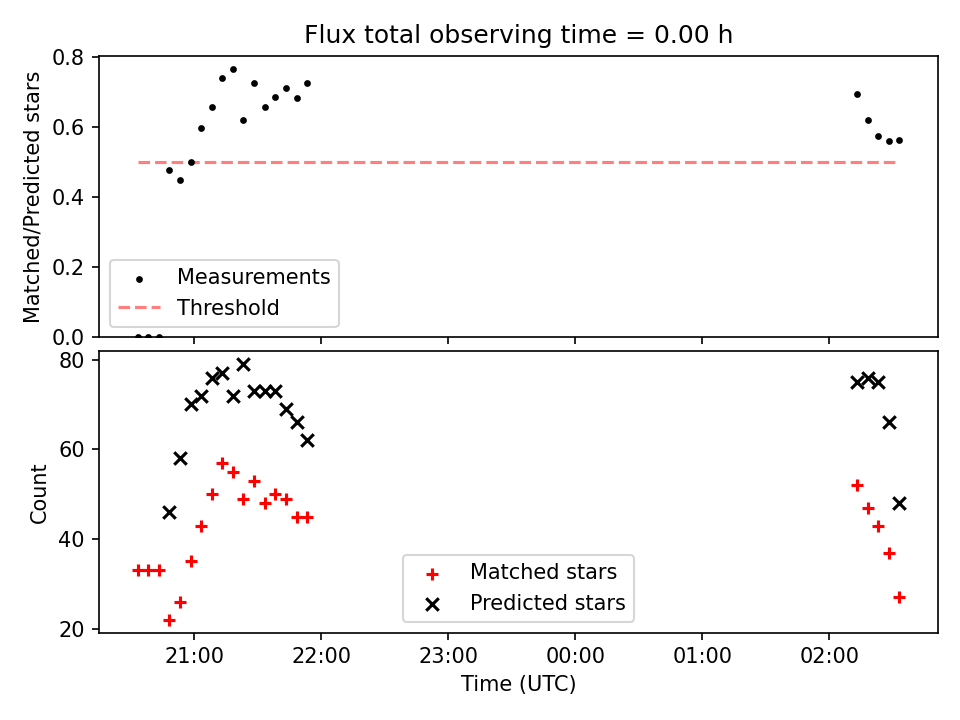 Flux total observing time = 0.00 h

Matched/Predicted stars

0.8
0.6
0.4
0.2
0.0

Measurements
Threshold

Count

80
60
40
20

Matched stars
Predicted stars

21:00
22:00
23:00
00:00
01:00
02:00

Time (UTC)